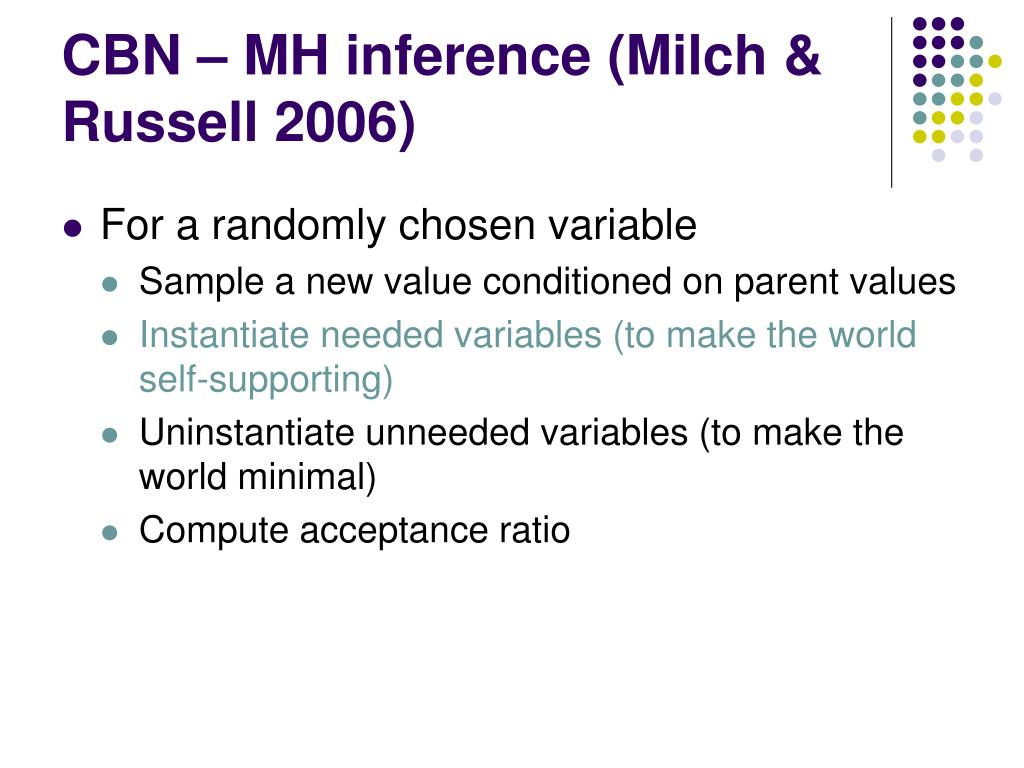 CBN – MH inference (Milch & Russell 2006)

For a randomly chosen variable
Sample a new value conditioned on parent values
Instantiate needed variables (to make the world self-supporting)
Uninstantiate unneeded variables (to make the world minimal)
Compute acceptance ratio